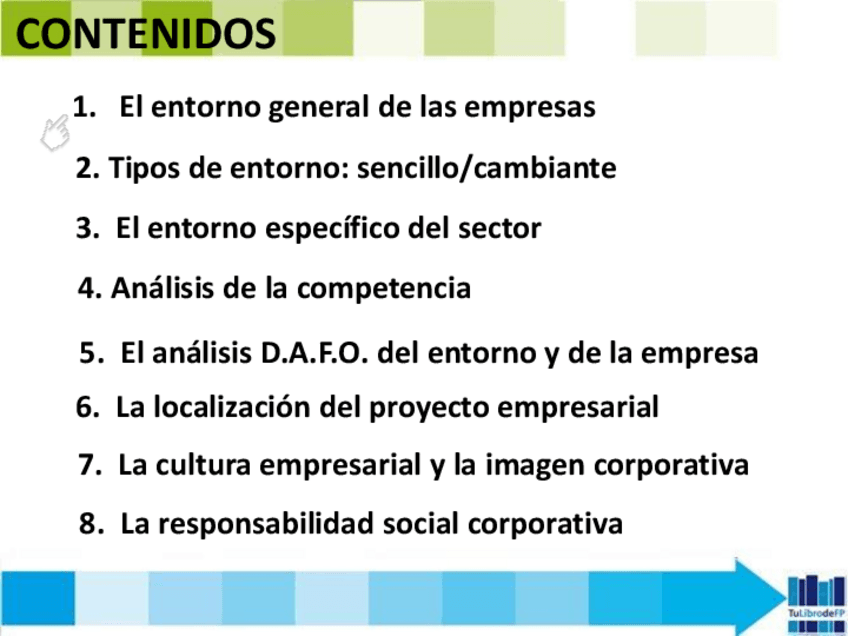 CONTENIDOS

1. El entorno general de las empresas

2. Tipos de entorno: sencillo/cambiante

3. El entorno específico del sector

4. Análisis de la competencia

5. El análisis D.A.F.O. del entorno y de la empresa

6. La localización del proyecto empresarial

7. La cultura empresarial y la imagen corporativa

8. La responsabilidad social corporativa

TuLibrodeFP